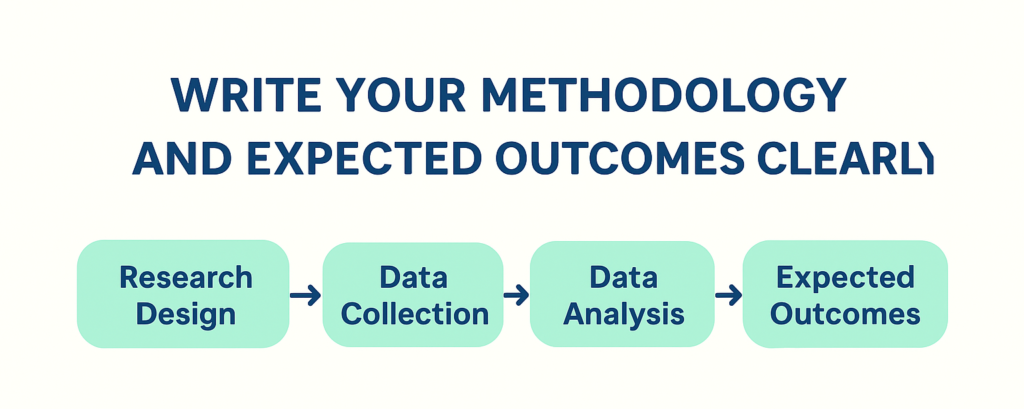 WRITE YOUR METHODOLOGY AND EXPECTED OUTCOMES CLEARLY

Research Design

Data Collection

Data Analysis

Expected Outcomes